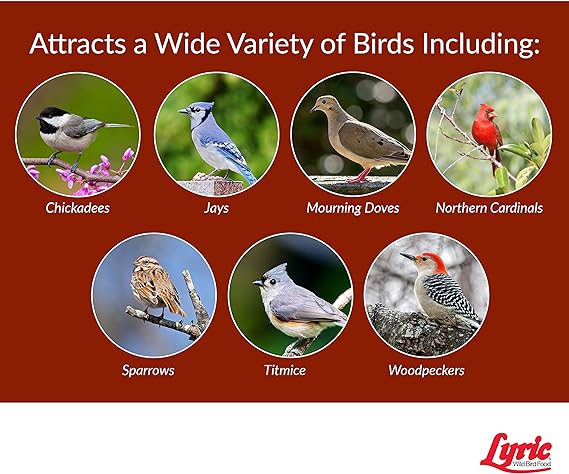 Attracts a Wide Variety of Birds Including:

Chickadees

Jays

Mourning Doves

Northern Cardinals

Sparrows

Titmice

Woodpeckers

Lyric
Wild Bird Food